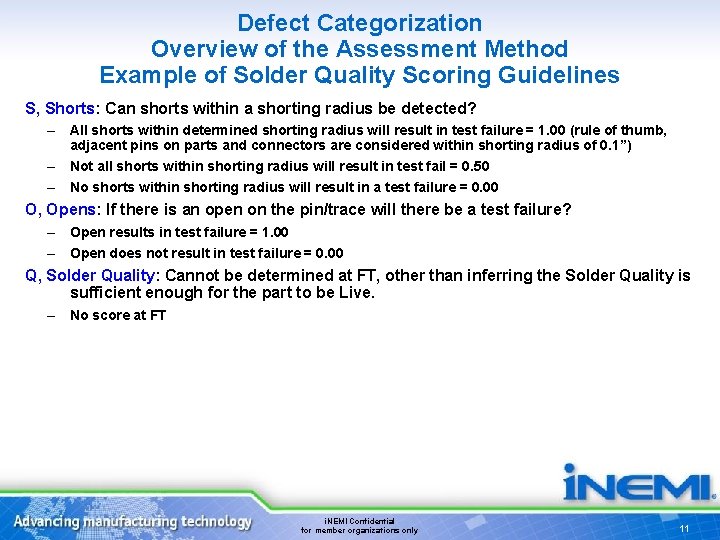 Defect Categorization
Overview of the Assessment Method
Example of Solder Quality Scoring Guidelines

S, Shorts: Can shorts within a shorting radius be detected?

– All shorts within determined shorting radius will result in test failure = 1.00 (rule of thumb, adjacent pins on parts and connectors are considered within shorting radius of 0.1")

– Not all shorts within shorting radius will result in test fail = 0.50

– No shorts within shorting radius will result in a test failure = 0.00

O, Opens: If there is an open on the pin/trace will there be a test failure?

– Open results in test failure = 1.00

– Open does not result in test failure = 0.00

Q, Solder Quality: Cannot be determined at FT, other than inferring the Solder Quality is sufficient enough for the part to be Live.

– No score at FT

iNEMI

Advancing manufacturing technology

iNEMI Confidential
for member organizations only

11